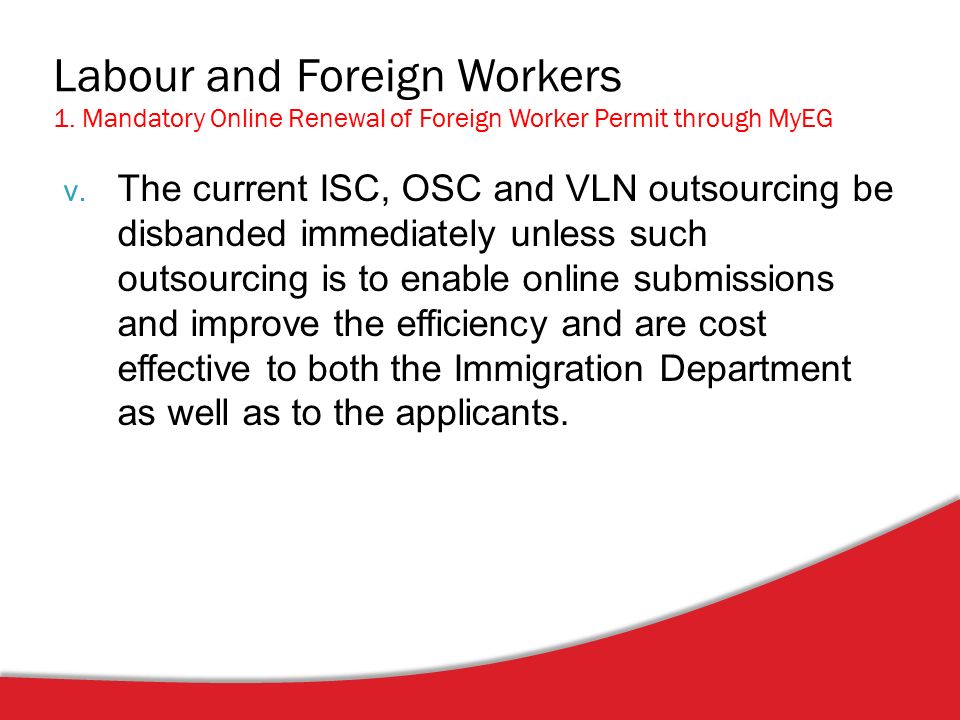 Labour and Foreign Workers
1. Mandatory Online Renewal of Foreign Worker Permit through MyEG

v. The current ISC, OSC and VLN outsourcing be disbanded immediately unless such outsourcing is to enable online submissions and improve the efficiency and are cost effective to both the Immigration Department as well as to the applicants.